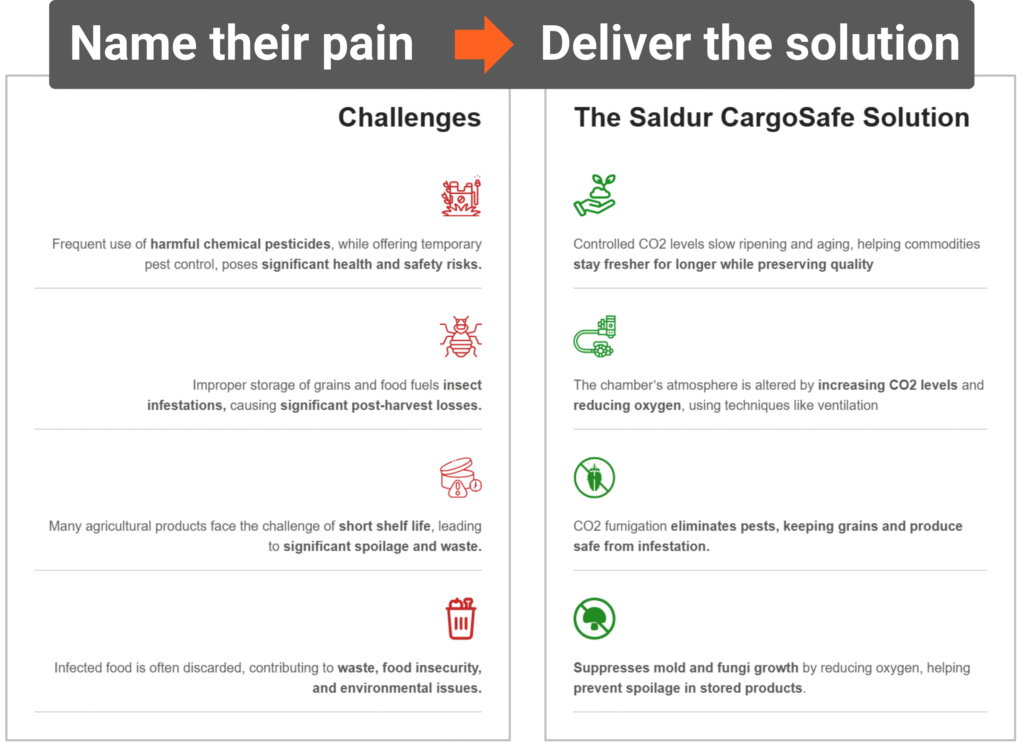 Name their pain Deliver the solution

Challenges

Frequent use of harmful chemical pesticides, while offering temporary pest control, poses significant health and safety risks.

Improper storage of grains and food fuels insect infestations, causing significant post-harvest losses.

Many agricultural products face the challenge of short shelf life, leading to significant spoilage and waste.

Infected food is often discarded, contributing to waste, food insecurity, and environmental issues.

The Saldur CargoSafe Solution

Controlled CO2 levels slow ripening and aging, helping commodities stay fresher for longer while preserving quality

The chamber's atmosphere is altered by increasing CO2 levels and reducing oxygen, using techniques like ventilation

CO2 fumigation eliminates pests, keeping grains and produce safe from infestation.

Suppresses mold and fungi growth by reducing oxygen, helping prevent spoilage in stored products.